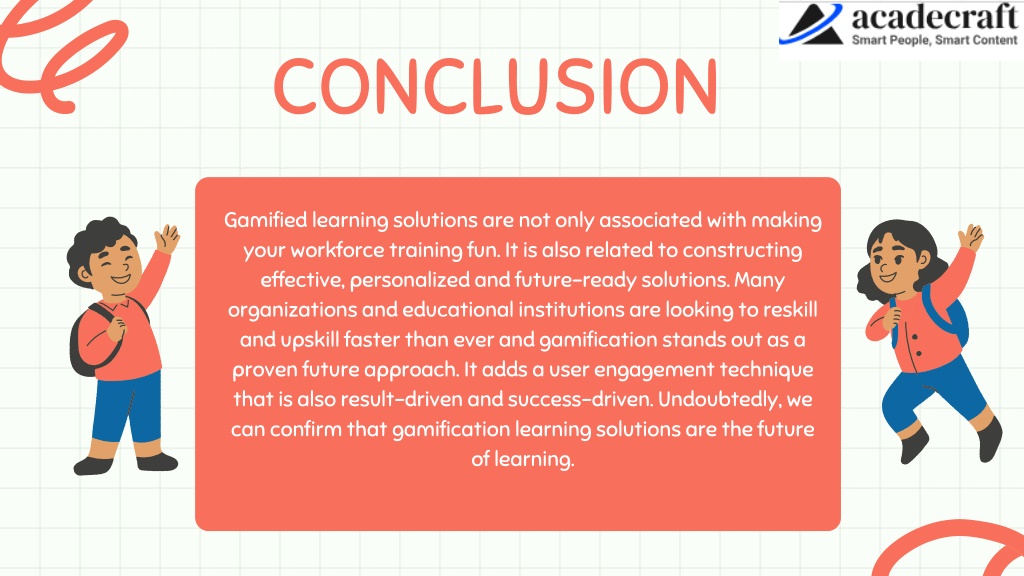 acadecraft
Smart People, Smart Content

CONCLUSION

Gamified learning solutions are not only associated with making your workforce training fun. It is also related to constructing effective, personalized and future-ready solutions. Many organizations and educational institutions are looking to reskill and upskill faster than ever and gamification stands out as a proven future approach. It adds a user engagement technique that is also result-driven and success-driven. Undoubtedly, we can confirm that gamification learning solutions are the future of learning.